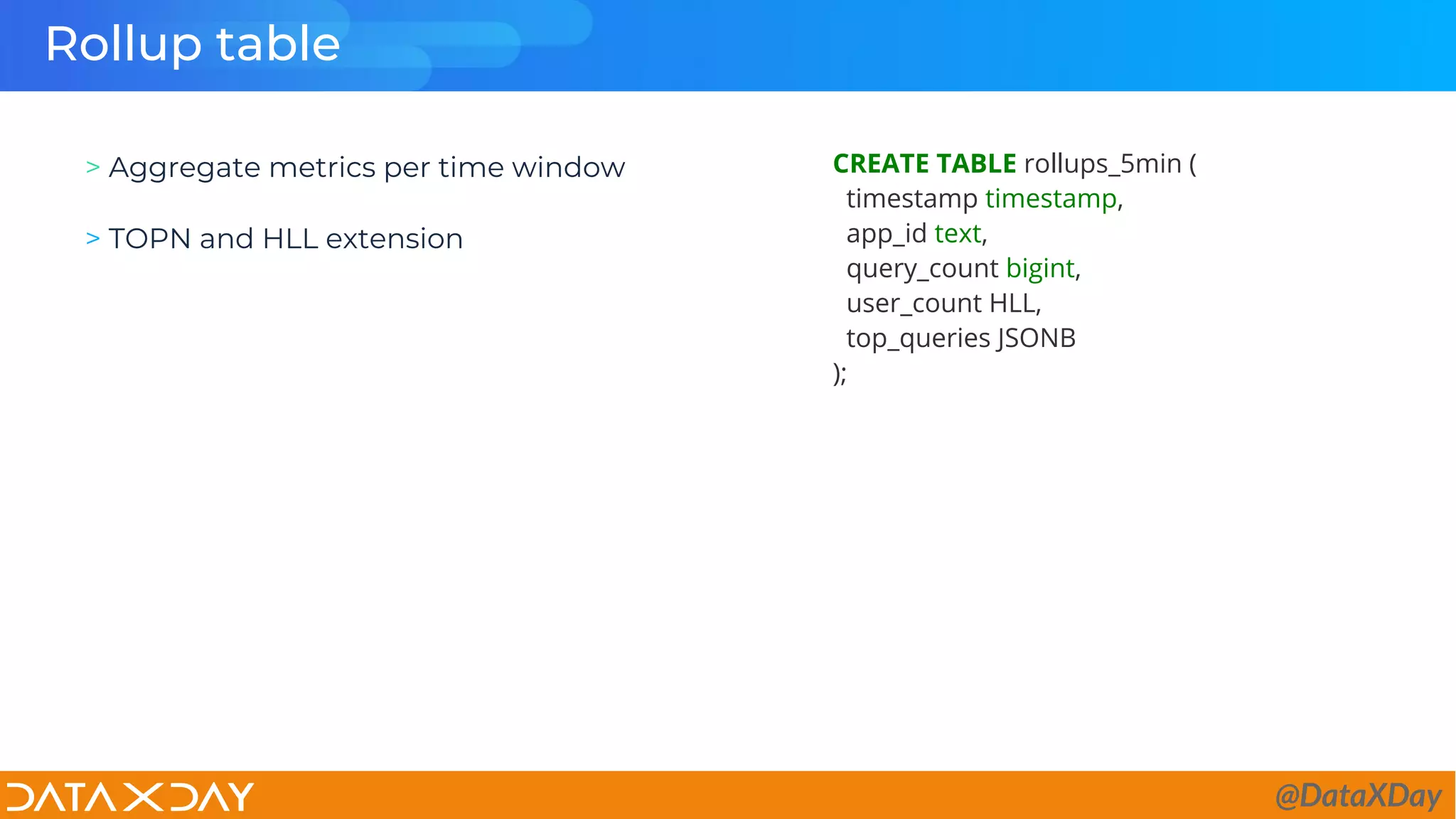 Rollup table

> Aggregate metrics per time window

> TOPN and HLL extension

CREATE TABLE rollups_5min (
timestamp timestamp,
app_id text,
query_count bigint,
user_count HLL,
top_queries JSONB
);

DATA X DAY

@DataXDay